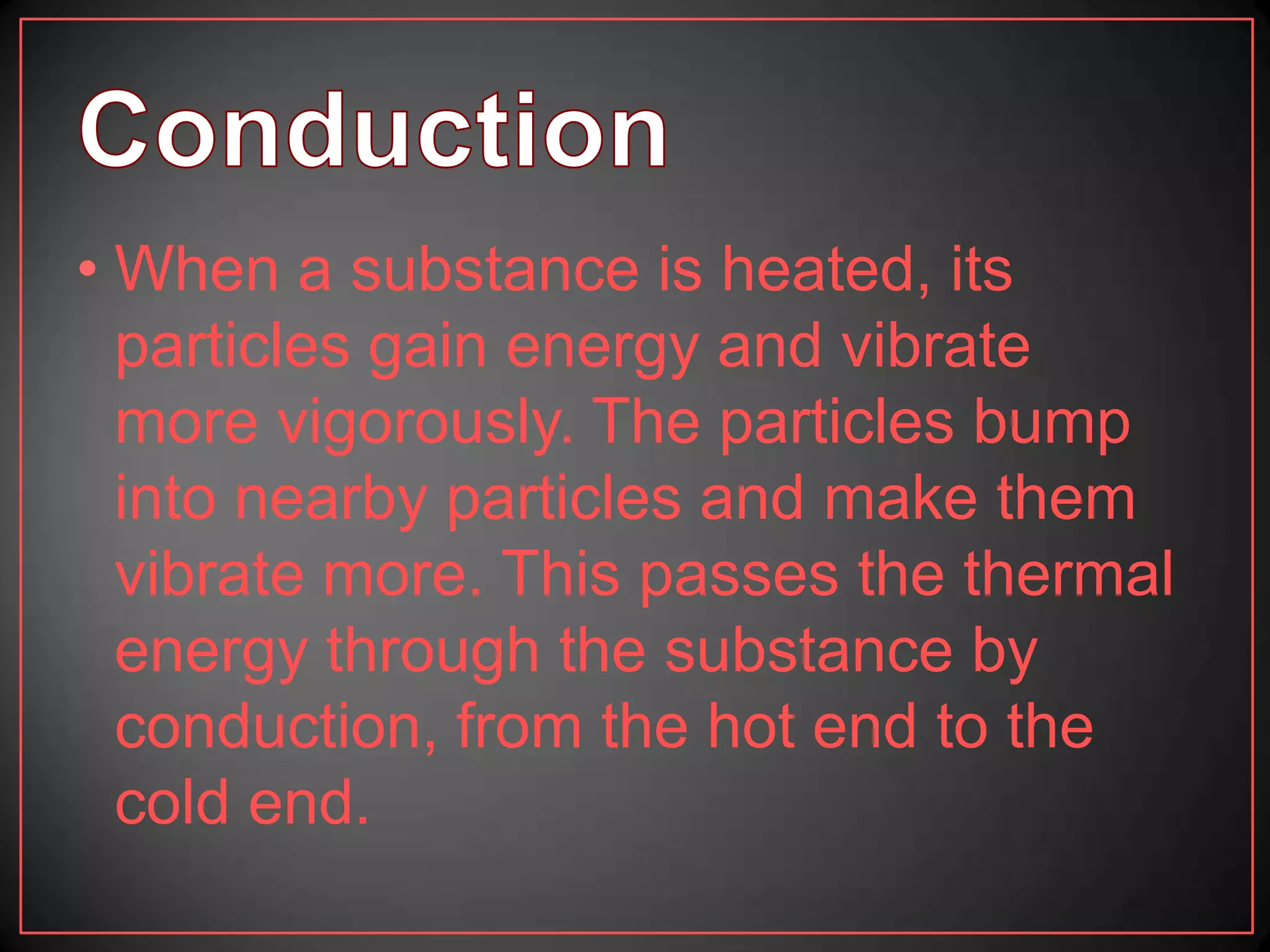 Conduction

• When a substance is heated, its particles gain energy and vibrate more vigorously. The particles bump into nearby particles and make them vibrate more. This passes the thermal energy through the substance by conduction, from the hot end to the cold end.